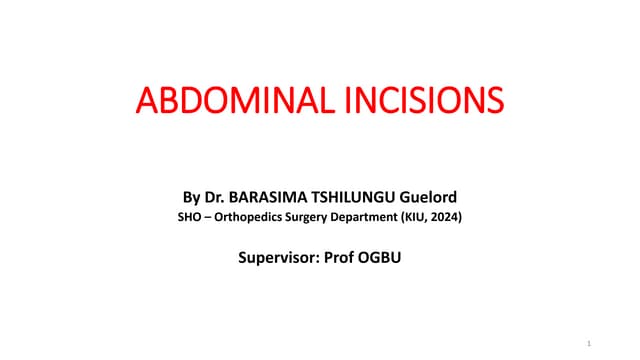 ABDOMINAL INCISIONS

By Dr. BARASIMA TSHILUNGU Guelord
SHO – Orthopedics Surgery Department (KIU, 2024)

Supervisor: Prof OGBU

1